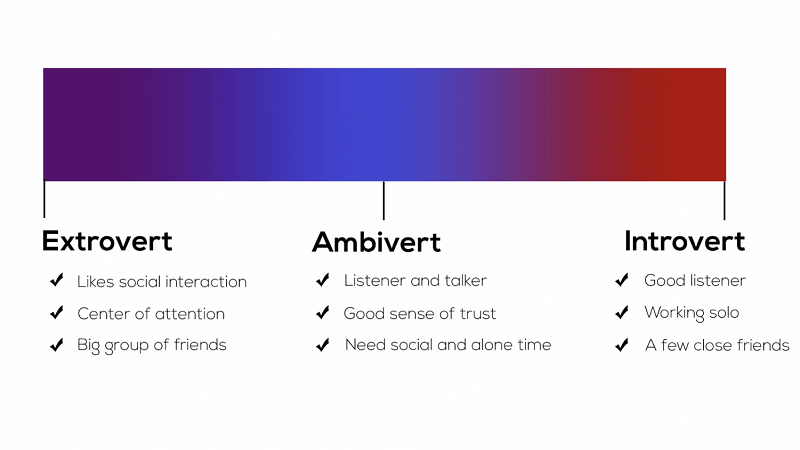 Extrovert
✔ Likes social interaction
✔ Center of attention
✔ Big group of friends

Ambivert
✔ Listener and talker
✔ Good sense of trust
✔ Need social and alone time

Introvert
✔ Good listener
✔ Working solo
✔ A few close friends